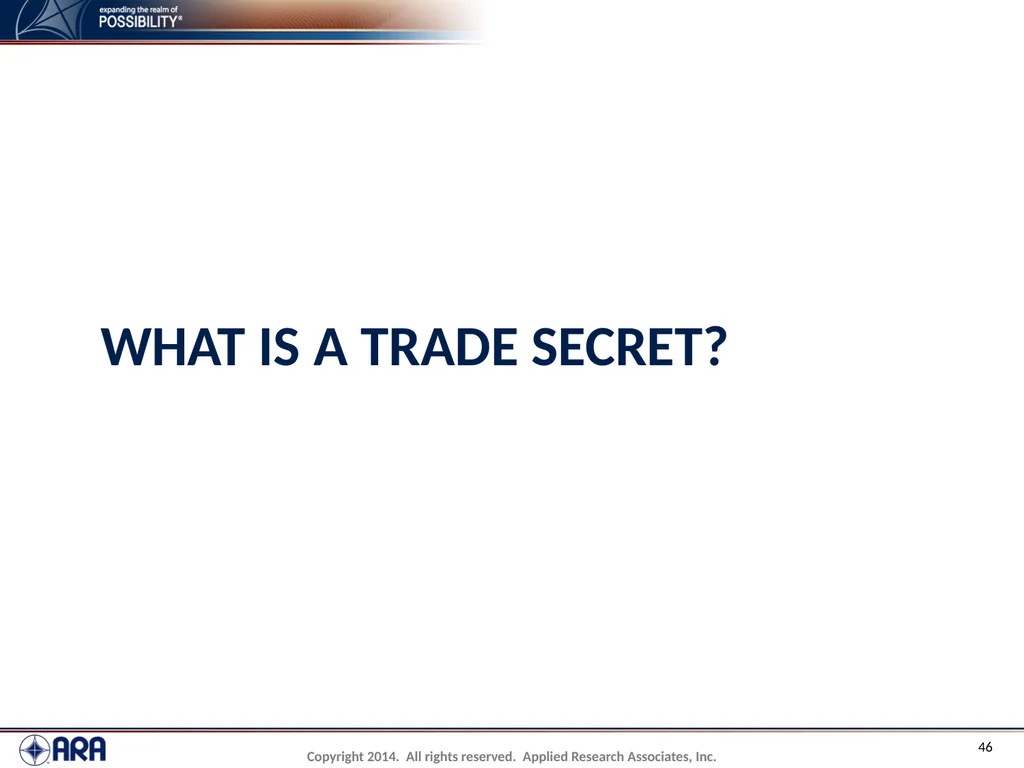 expanding the realm of
POSSIBILITY®

WHAT IS A TRADE SECRET?

ARA

Copyright 2014. All rights reserved. Applied Research Associates, Inc.

46